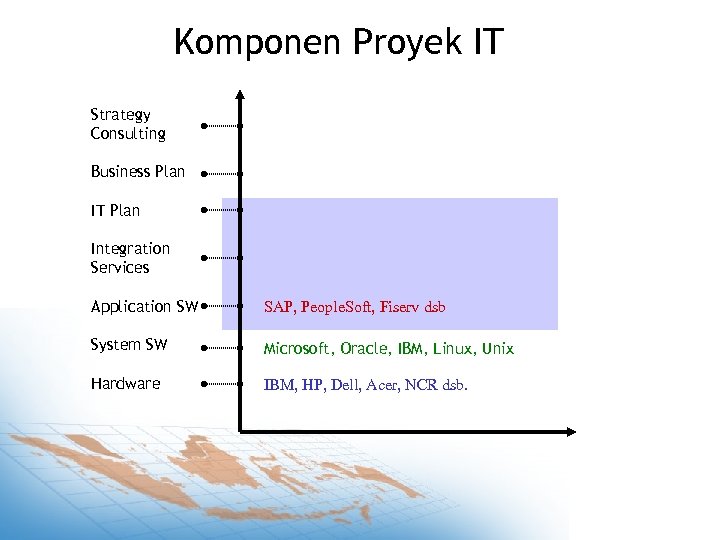 Komponen Proyek IT

Strategy Consulting

Business Plan

IT Plan

Integration Services

Application SW

SAP, PeopleSoft, Fiserv dsb

System SW

Microsoft, Oracle, IBM, Linux, Unix

Hardware

IBM, HP, Dell, Acer, NCR dsb.